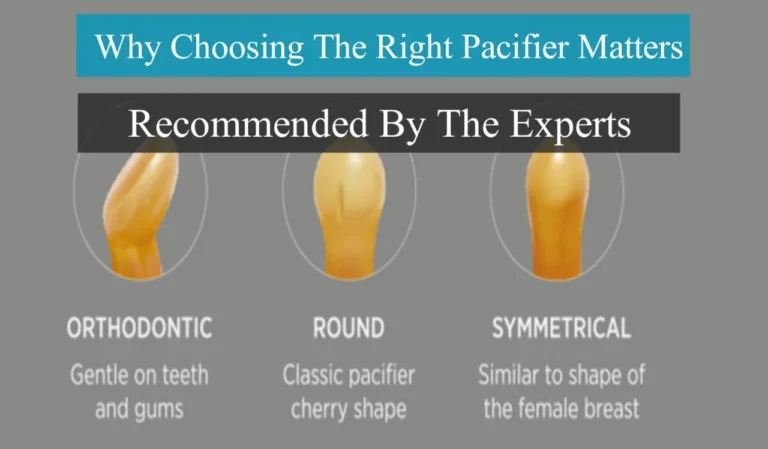 Why Choosing The Right Pacifier Matters

Recommended By The Experts

ORTHODONTIC
Gentle on teeth and gums

ROUND
Classic pacifier cherry shape

SYMMETRICAL
Similar to shape of the female breast